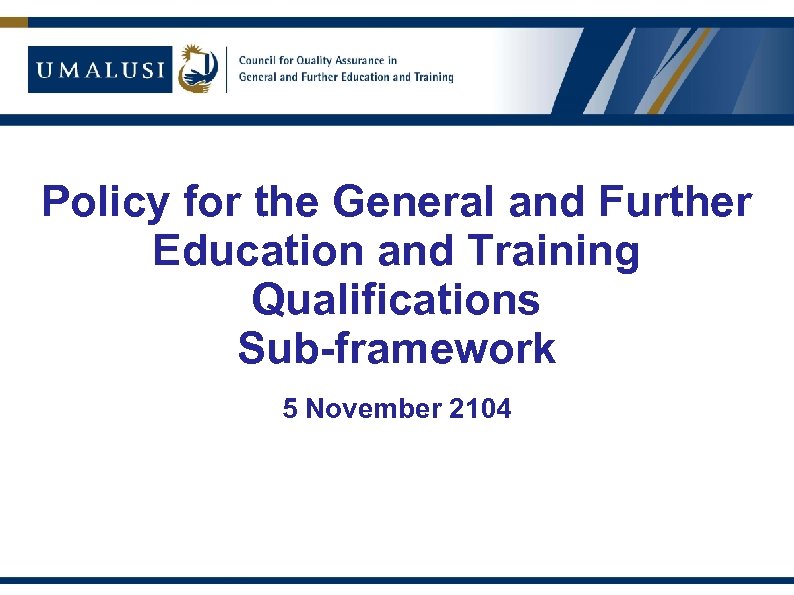 UMALUSI
Council for Quality Assurance in
General and Further Education and Training

Policy for the General and Further Education and Training Qualifications Sub-framework

5 November 2104